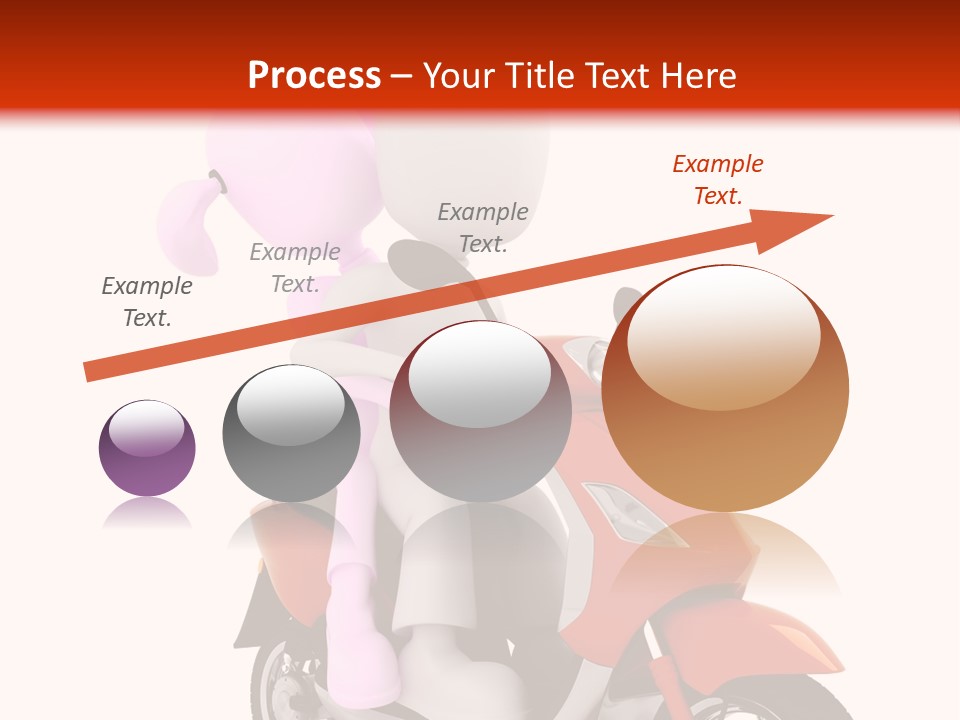 Process – Your Title Text Here

Example Text.

Example Text.

Example Text.

Example Text.